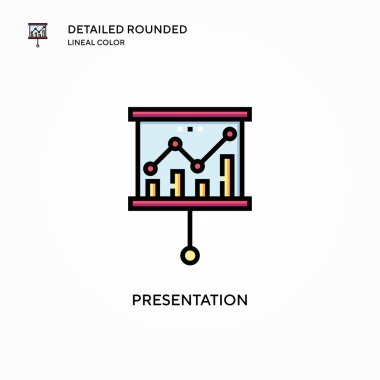 DETAILED ROUNDED
LINEAL COLOR

PRESENTATION